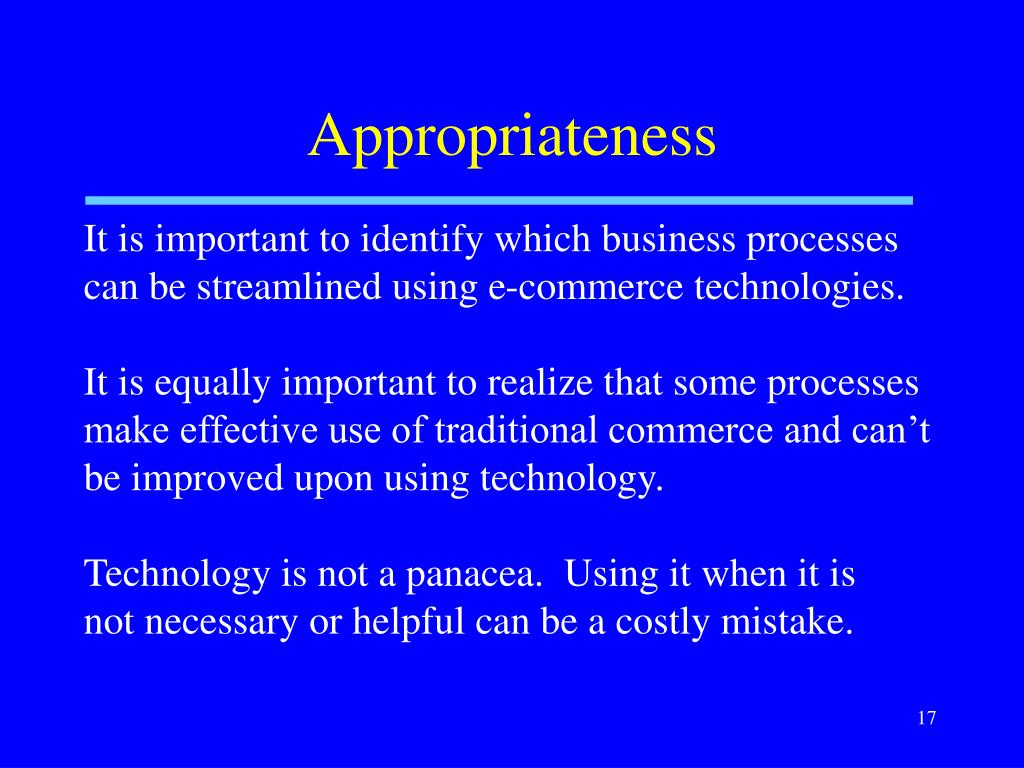 Appropriateness

It is important to identify which business processes can be streamlined using e-commerce technologies.

It is equally important to realize that some processes make effective use of traditional commerce and can’t be improved upon using technology.

Technology is not a panacea.  Using it when it is not necessary or helpful can be a costly mistake.

17